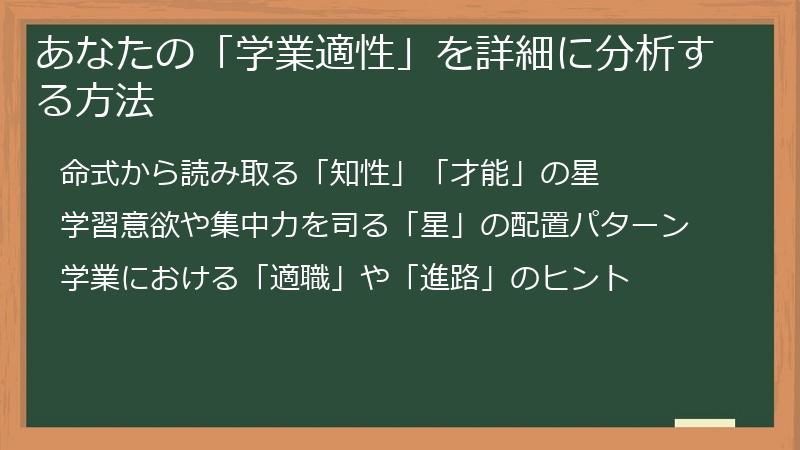 あなたの「学業適性」を詳細に分析する方法

命式から読み取る「知性」「才能」の星

学習意欲や集中力を司る「星」の配置パターン

学業における「適職」や「進路」のヒント